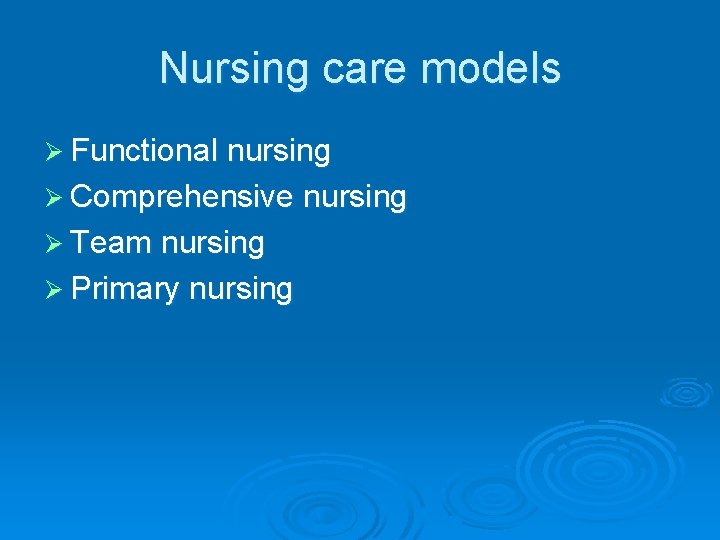 Nursing care models

➢ Functional nursing
➢ Comprehensive nursing
➢ Team nursing
➢ Primary nursing